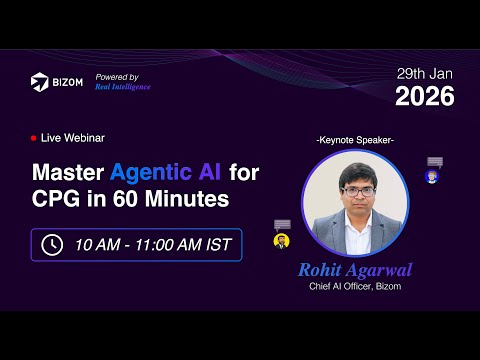 BIZOM Powered by Real Intelligence

29th Jan
2026

Live Webinar

Master Agentic AI for CPG in 60 Minutes

10 AM - 11:00 AM IST

-Keynote Speaker-

Rohit Agarwal
Chief AI Officer, Bizom